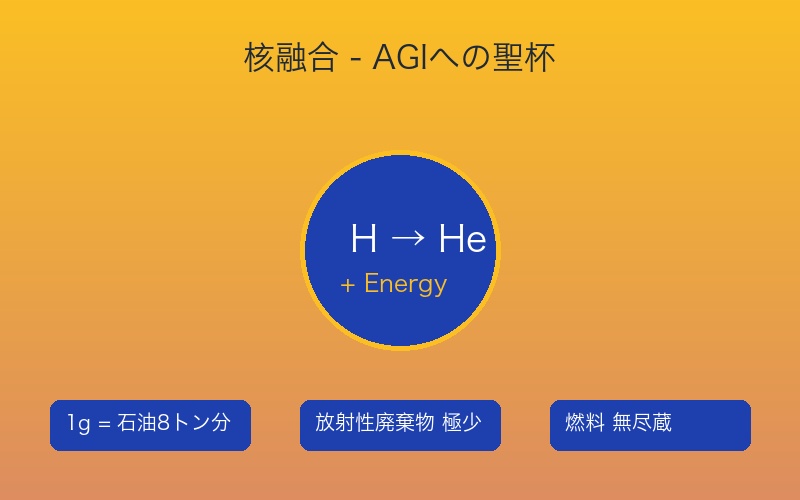 核融合 - AGIへの聖杯

H → He
+ Energy

1g = 石油8トン分

放射性廃棄物 極少

燃料 無尽蔵